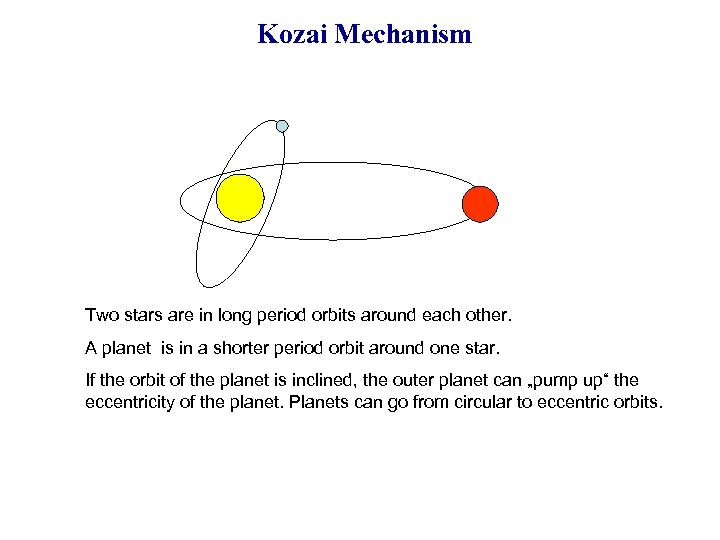 Kozai Mechanism

Two stars are in long period orbits around each other.

A planet  is in a shorter period orbit around one star.

If the orbit of the planet is inclined, the outer planet can „pump up“ the eccentricity of the planet. Planets can go from circular to eccentric orbits.